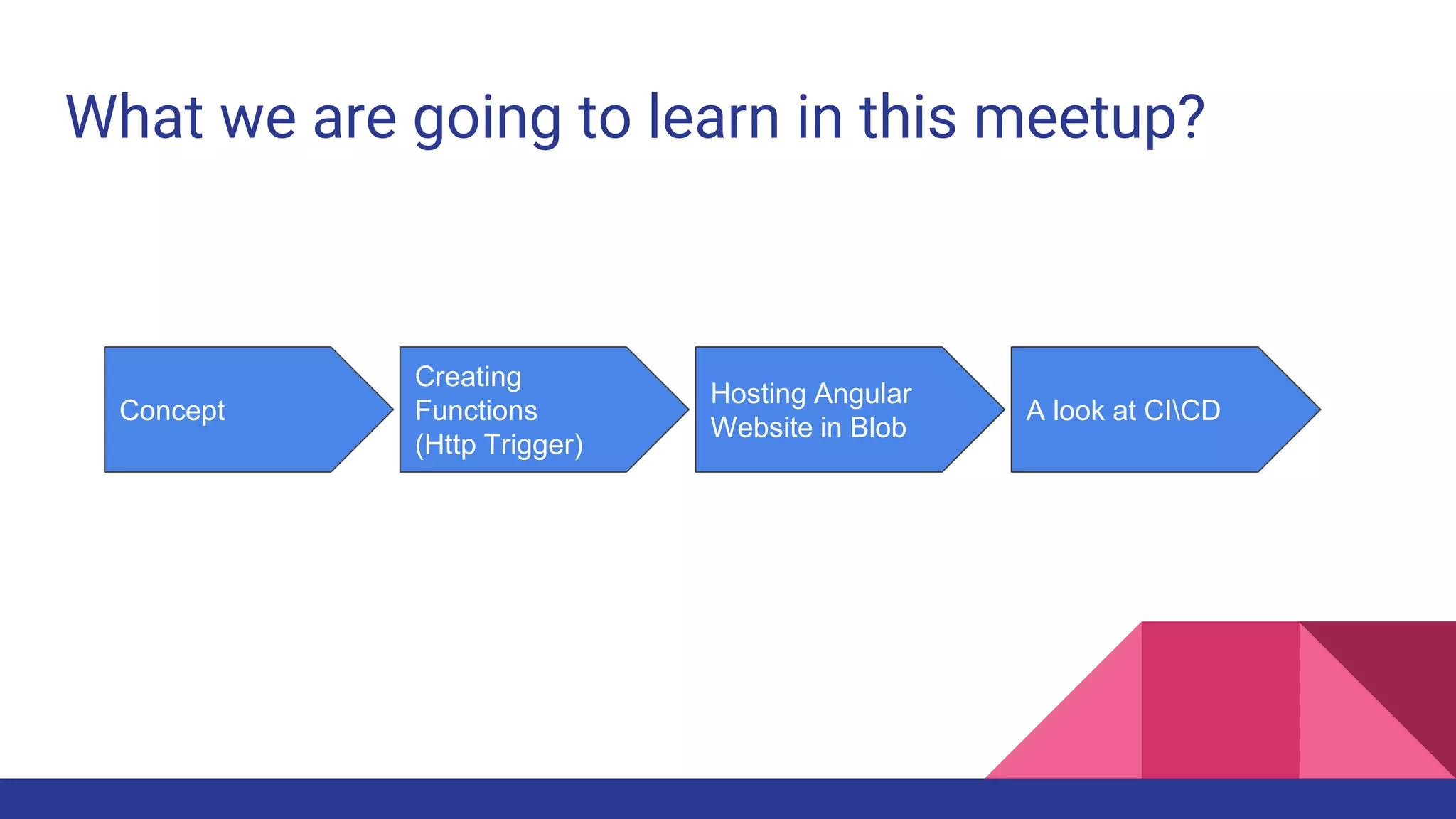 What we are going to learn in this meetup?

Concept

Creating Functions (Http Trigger)

Hosting Angular Website in Blob

A look at CI\CD